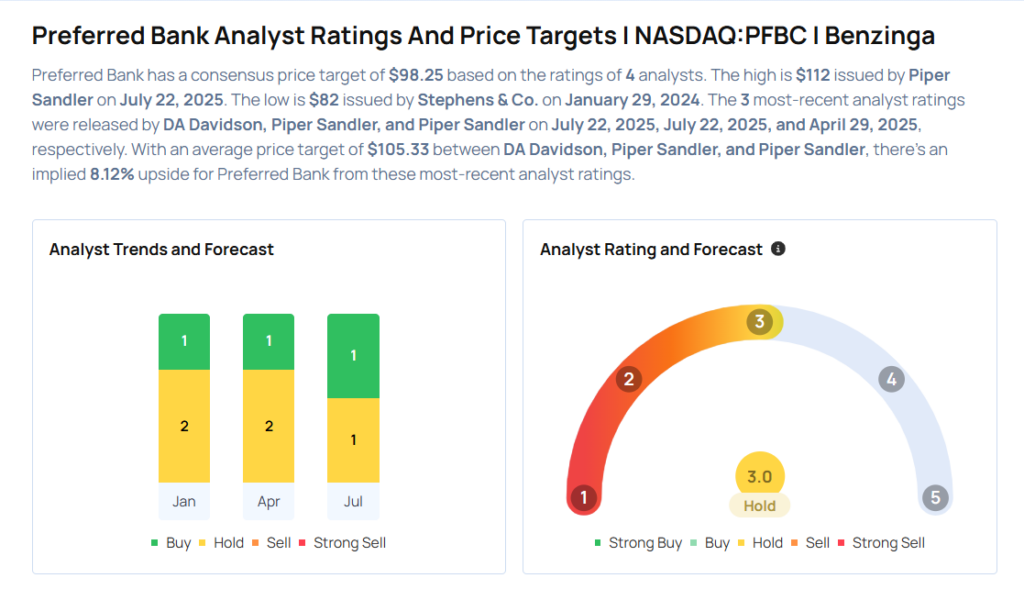 Preferred Bank Analyst Ratings And Price Targets | NASDAQ:PFBC | Benzinga

Preferred Bank has a consensus price target of $98.25 based on the ratings of 4 analysts. The high is $112 issued by Piper Sandler on July 22, 2025. The low is $82 issued by Stephens & Co. on January 29, 2024. The 3 most-recent analyst ratings were released by DA Davidson, Piper Sandler, and Piper Sandler on July 22, 2025, July 22, 2025, and April 29, 2025, respectively. With an average price target of $105.33 between DA Davidson, Piper Sandler, and Piper Sandler, there's an implied 8.12% upside for Preferred Bank from these most-recent analyst ratings.

Analyst Trends and Forecast

1
2
Jan

1
2
Apr

1
1
Jul

Buy Hold Sell Strong Sell

Analyst Rating and Forecast

1
2
3
4
5

3.0
Hold

Strong Buy Buy Hold Sell Strong Sell